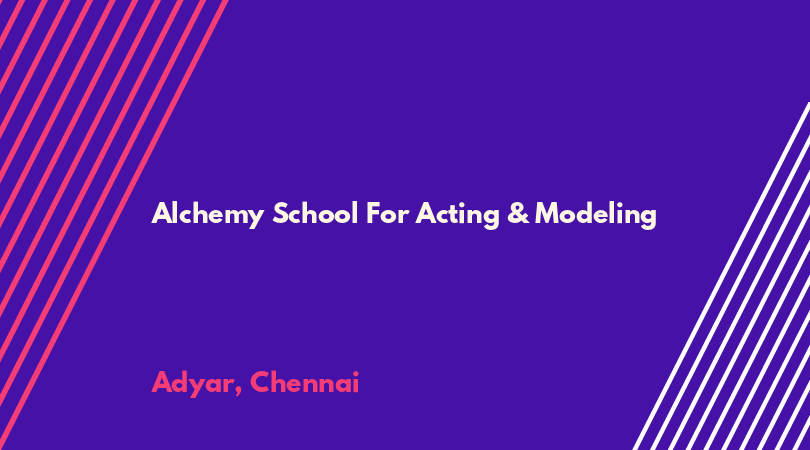 Alchemy School For Acting & Modeling

Adyar, Chennai